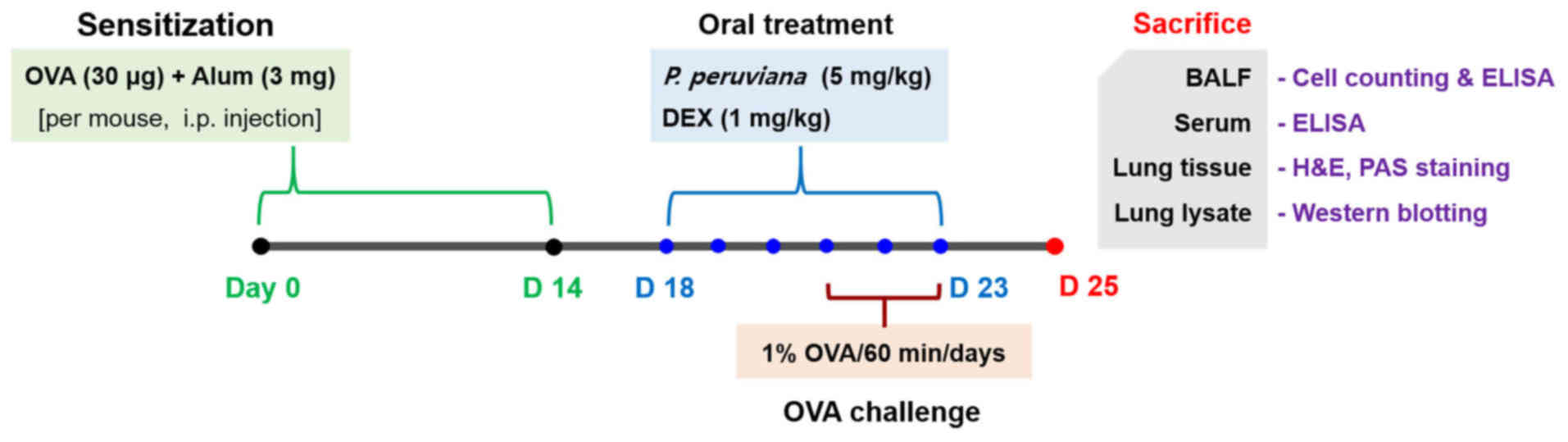 Sensitization

OVA (30 µg) + Alum (3 mg)
[per mouse, i.p. injection]

Oral treatment

P. peruviana (5 mg/kg)
DEX (1 mg/kg)

Sacrifice

BALF - Cell counting & ELISA
Serum - ELISA
Lung tissue - H&E, PAS staining
Lung lysate - Western blotting

Day 0
D 14
D 18
D 23
D 25

1% OVA/60 min/days

OVA challenge